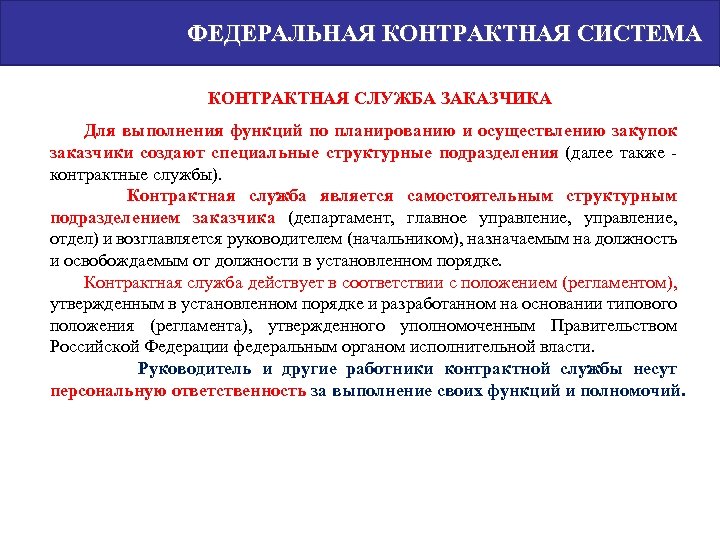 ФЕДЕРАЛЬНАЯ КОНТРАКТНАЯ СИСТЕМА

КОНТРАКТНАЯ СЛУЖБА ЗАКАЗЧИКА

Для выполнения функций по планированию и осуществлению закупок заказчики создают специальные структурные подразделения (далее также - контрактные службы).

Контрактная служба является самостоятельным структурным подразделением заказчика (департамент, главное управление, управление, отдел) и возглавляется руководителем (начальником), назначаемым на должность и освобождаемым от должности в установленном порядке.

Контрактная служба действует в соответствии с положением (регламентом), утвержденным в установленном порядке и разработанном на основании типового положения (регламента), утвержденного уполномоченным Правительством Российской Федерации федеральным органом исполнительной власти.

Руководитель и другие работники контрактной службы несут персональную ответственность за выполнение своих функций и полномочий.